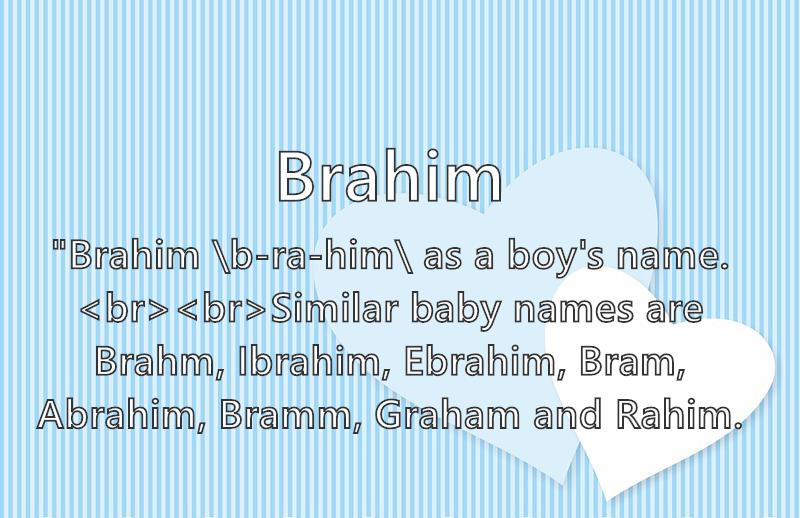 Brahim

"Brahim \b-ra-him\ as a boy's name. <br><br>Similar baby names are Brahm, Ibrahim, Ebrahim, Bram, Abrahim, Bramm, Graham and Rahim.